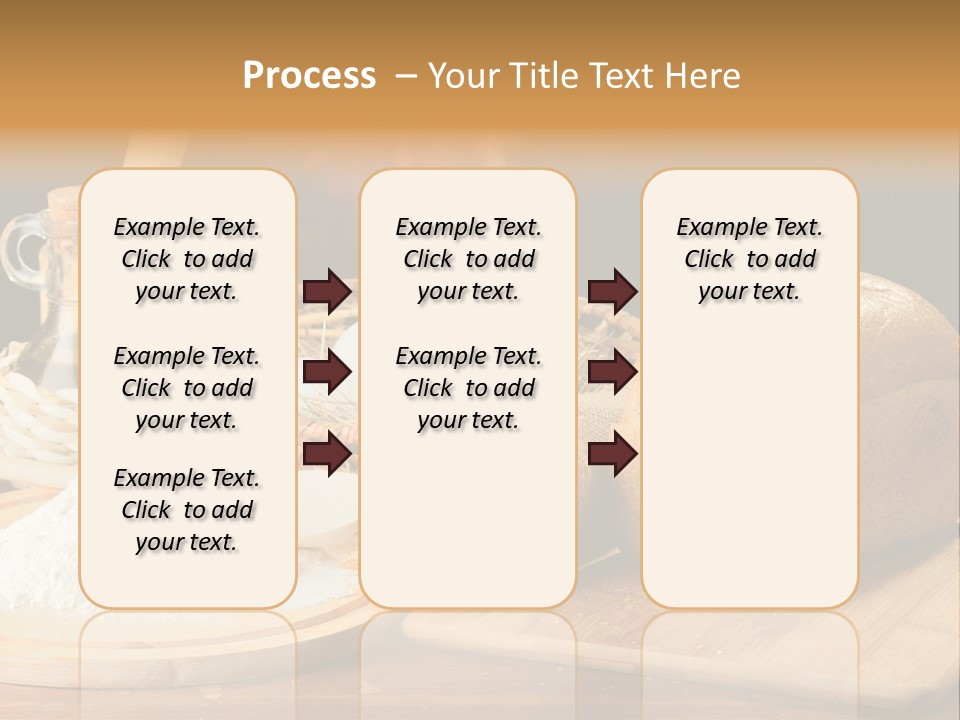 Process – Your Title Text Here

Example Text. Click to add your text.

Example Text. Click to add your text.

Example Text. Click to add your text.

Example Text. Click to add your text.

Example Text. Click to add your text.

Example Text. Click to add your text.